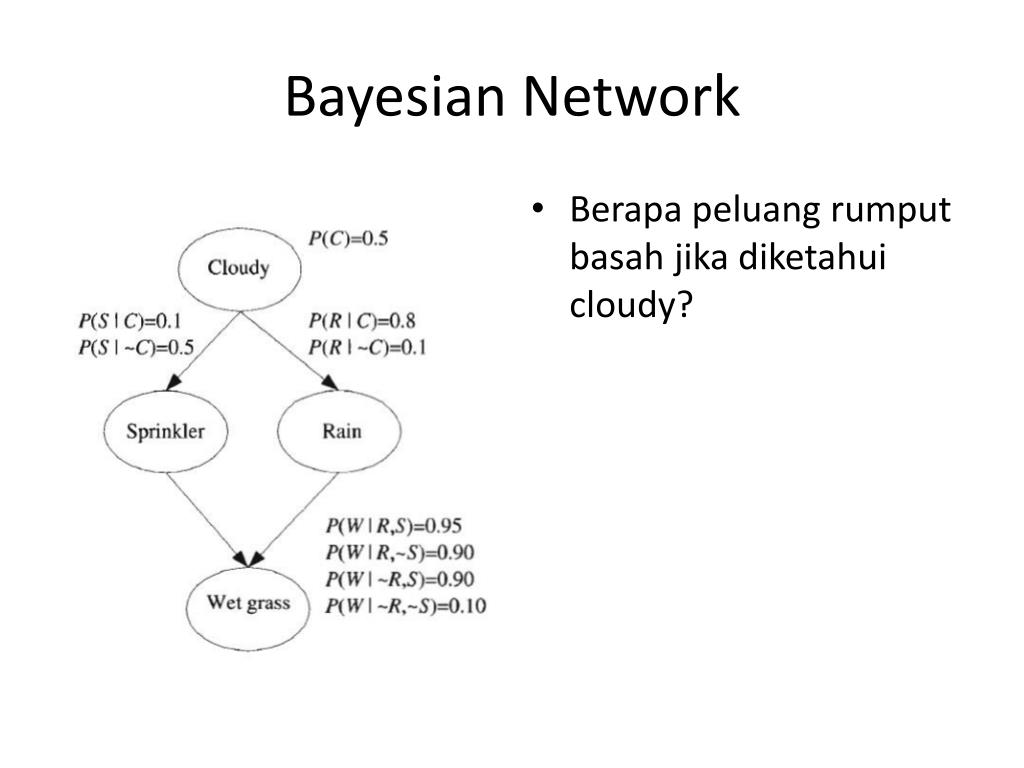 Bayesian Network

$P(C)=0.5$

Cloudy

$P(S \mid C)=0.1$
$P(S \mid \sim C)=0.5$

$P(R \mid C)=0.8$
$P(R \mid \sim C)=0.1$

Sprinkler

Rain

$P(W \mid R,S)=0.95$
$P(W \mid R,\sim S)=0.90$
$P(W \mid \sim R,S)=0.90$
$P(W \mid \sim R,\sim S)=0.10$

Wet grass

• Berapa peluang rumput basah jika diketahui cloudy?